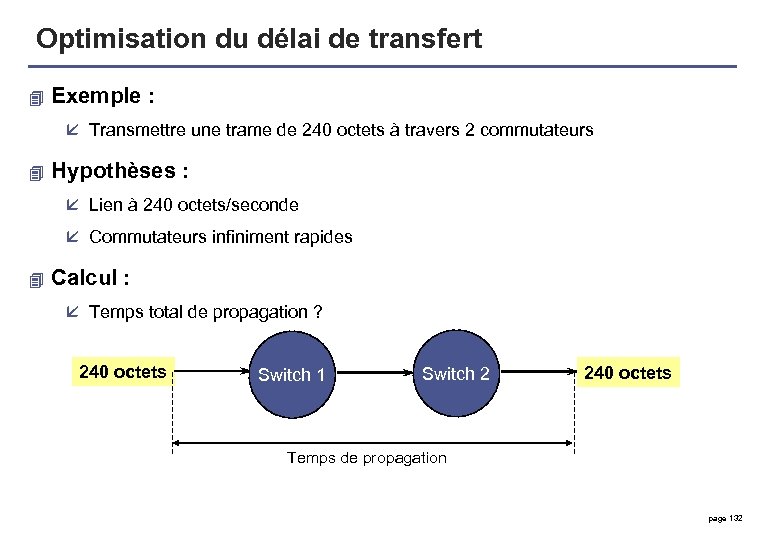 Optimisation du délai de transfert

Exemple :

Transmettre une trame de 240 octets à travers 2 commutateurs

Hypothèses :

Lien à 240 octets/seconde

Commutateurs infiniment rapides

Calcul :

Temps total de propagation ?

240 octets

Switch 1

Switch 2

240 octets

Temps de propagation

page 132